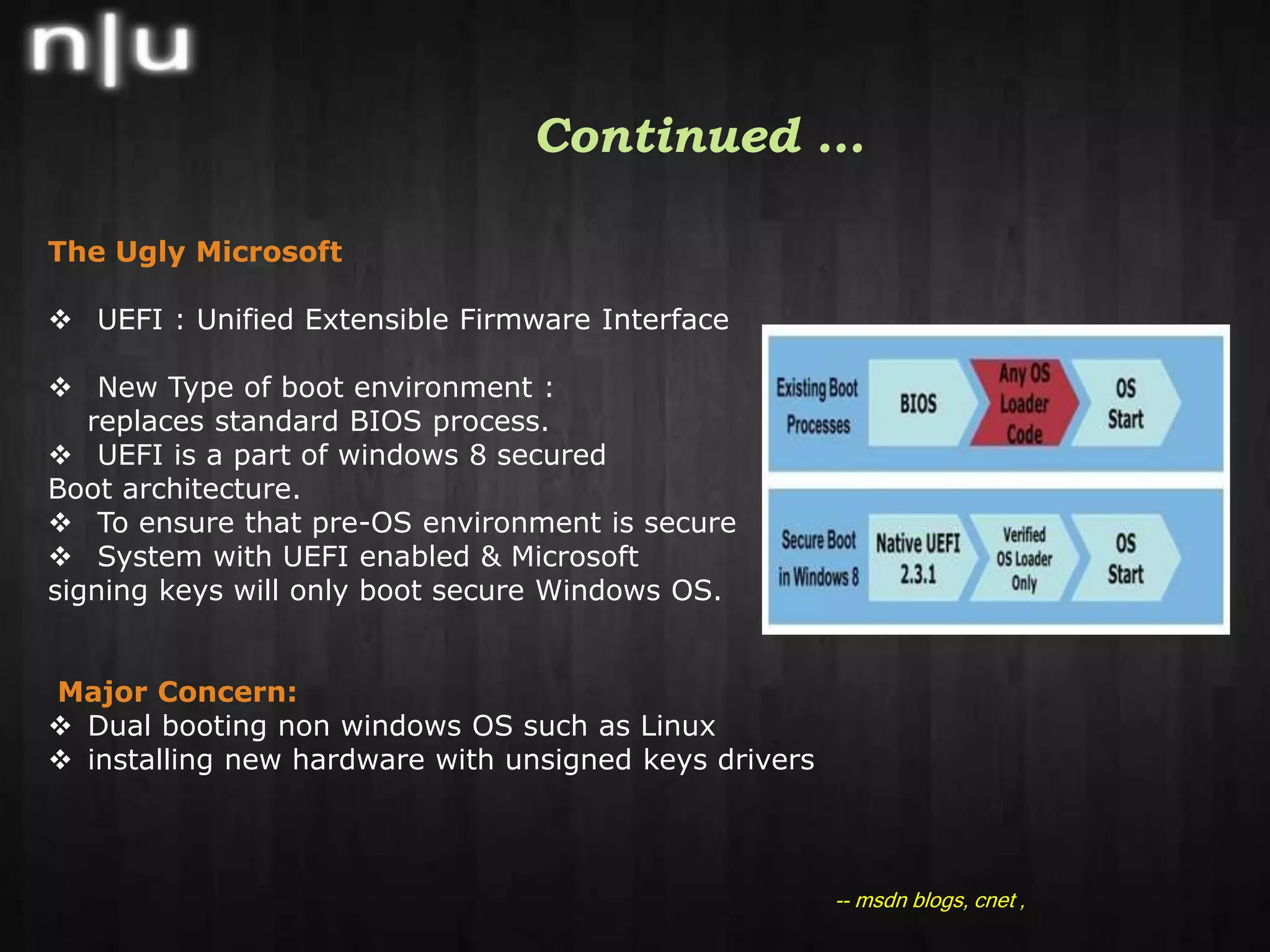 n|u

Continued ...

The Ugly Microsoft

❖ UEFI : Unified Extensible Firmware Interface

❖ New Type of boot environment : replaces standard BIOS process.
❖ UEFI is a part of windows 8 secured Boot architecture.
❖ To ensure that pre-OS environment is secure
❖ System with UEFI enabled & Microsoft signing keys will only boot secure Windows OS.

Existing Boot Processes
BIOS
Any OS Loader Code
OS Start

Secure Boot in Windows 8
Native UEFI 2.3.1
Verified OS Loader Only
OS Start

Major Concern:
❖ Dual booting non windows OS such as Linux
❖ installing new hardware with unsigned keys drivers

-- msdn blogs, cnet ,